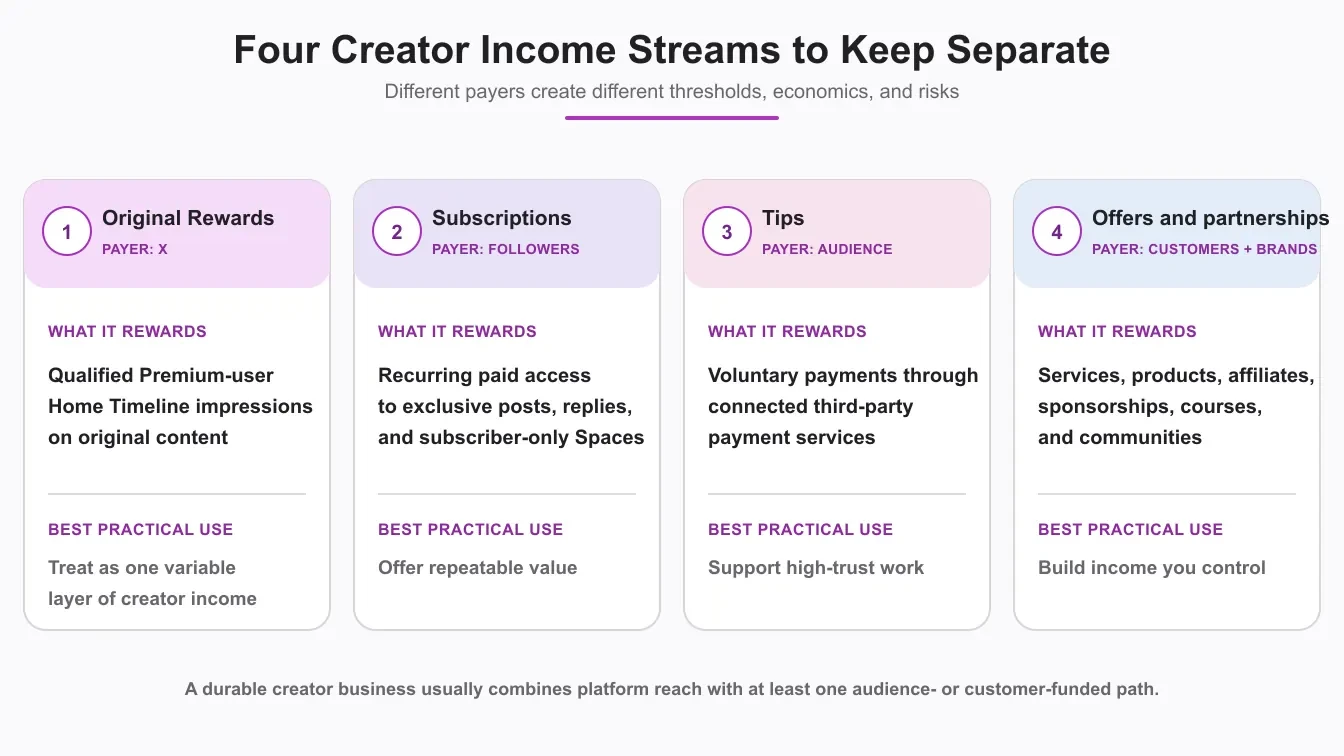 Four Creator Income Streams to Keep Separate

Different payers create different thresholds, economics, and risks

1 Original Rewards
PAYER: X

WHAT IT REWARDS

Qualified Premium-user Home Timeline impressions on original content

BEST PRACTICAL USE

Treat as one variable layer of creator income

2 Subscriptions
PAYER: FOLLOWERS

WHAT IT REWARDS

Recurring paid access to exclusive posts, replies, and subscriber-only Spaces

BEST PRACTICAL USE

Offer repeatable value

3 Tips
PAYER: AUDIENCE

WHAT IT REWARDS

Voluntary payments through connected third-party payment services

BEST PRACTICAL USE

Support high-trust work

4 Offers and partnerships
PAYER: CUSTOMERS + BRANDS

WHAT IT REWARDS

Services, products, affiliates, sponsorships, courses, and communities

BEST PRACTICAL USE

Build income you control

A durable creator business usually combines platform reach with at least one audience- or customer-funded path.